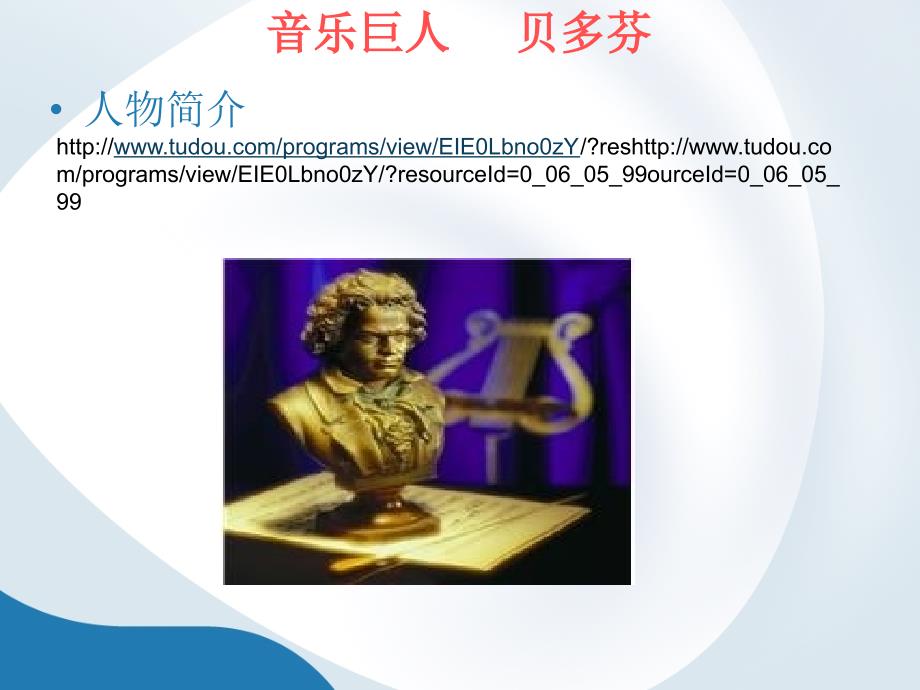 音乐巨人　贝多芬

• 人物简介

http://www.tudou.com/programs/view/EIE0Lbno0zY/?reshttp://www.tudou.com/programs/view/EIE0Lbno0zY/?resourceId=0_06_05_99ourceId=0_06_05_99